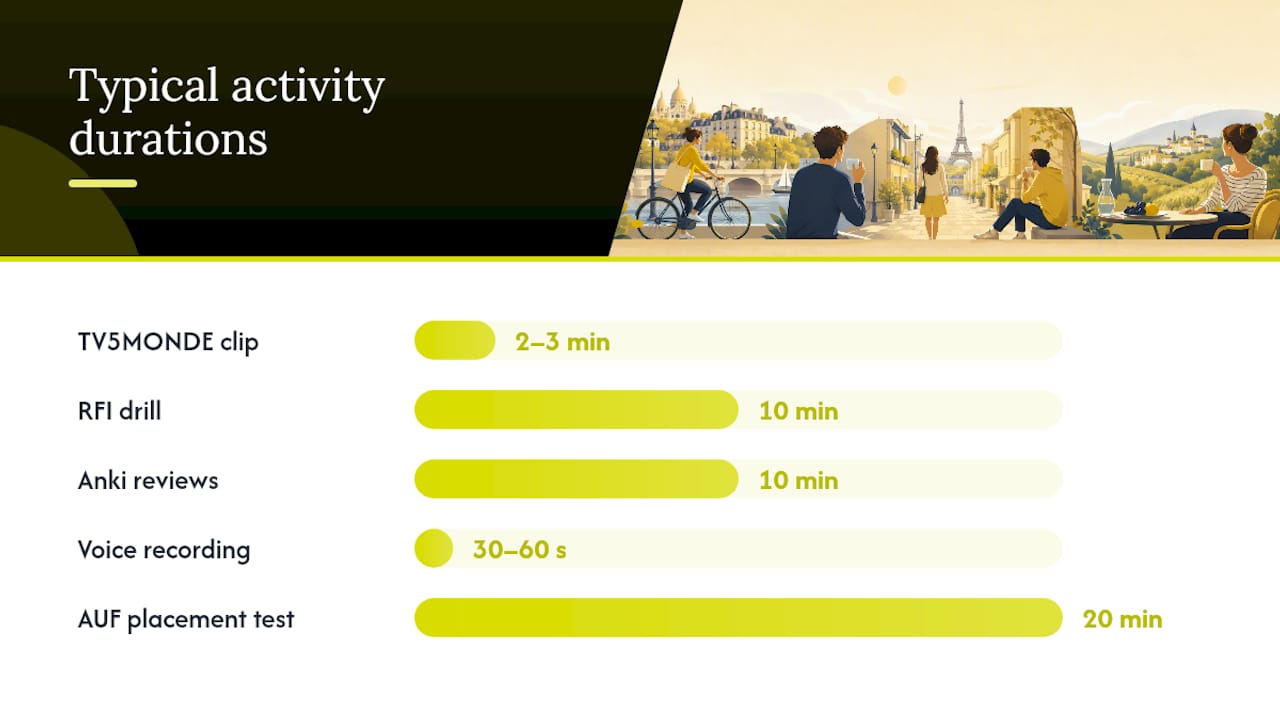 Typical activity durations

TV5MONDE clip 2–3 min

RFI drill 10 min

Anki reviews 10 min

Voice recording 30–60 s

AUF placement test 20 min